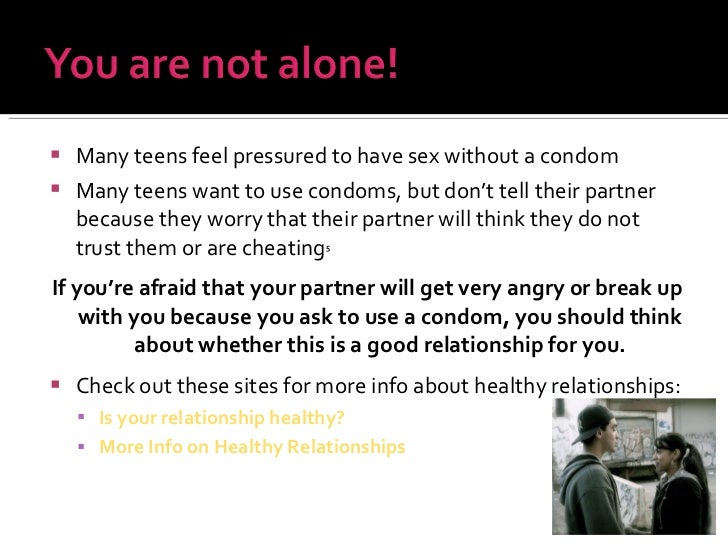 You are not alone!

▪ Many teens feel pressured to have sex without a condom

▪ Many teens want to use condoms, but don't tell their partner because they worry that their partner will think they do not trust them or are cheating$^5$

If you're afraid that your partner will get very angry or break up with you because you ask to use a condom, you should think about whether this is a good relationship for you.

▪ Check out these sites for more info about healthy relationships:

▪ Is your relationship healthy?

▪ More Info on Healthy Relationships